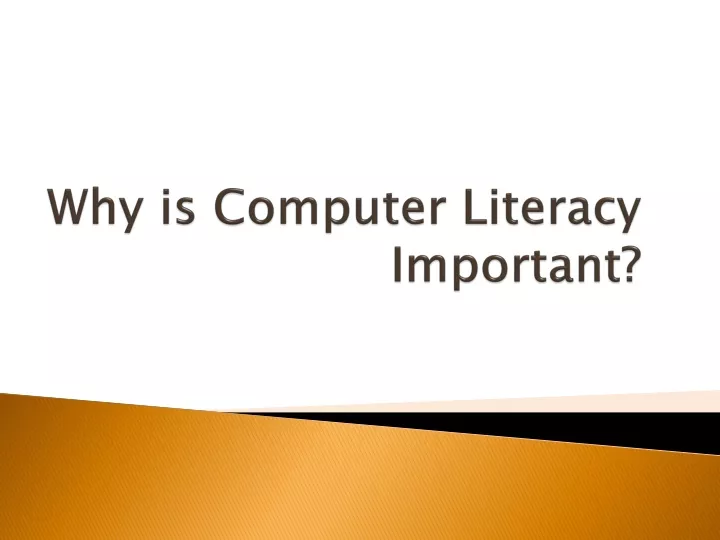 Why is Computer Literacy Important?